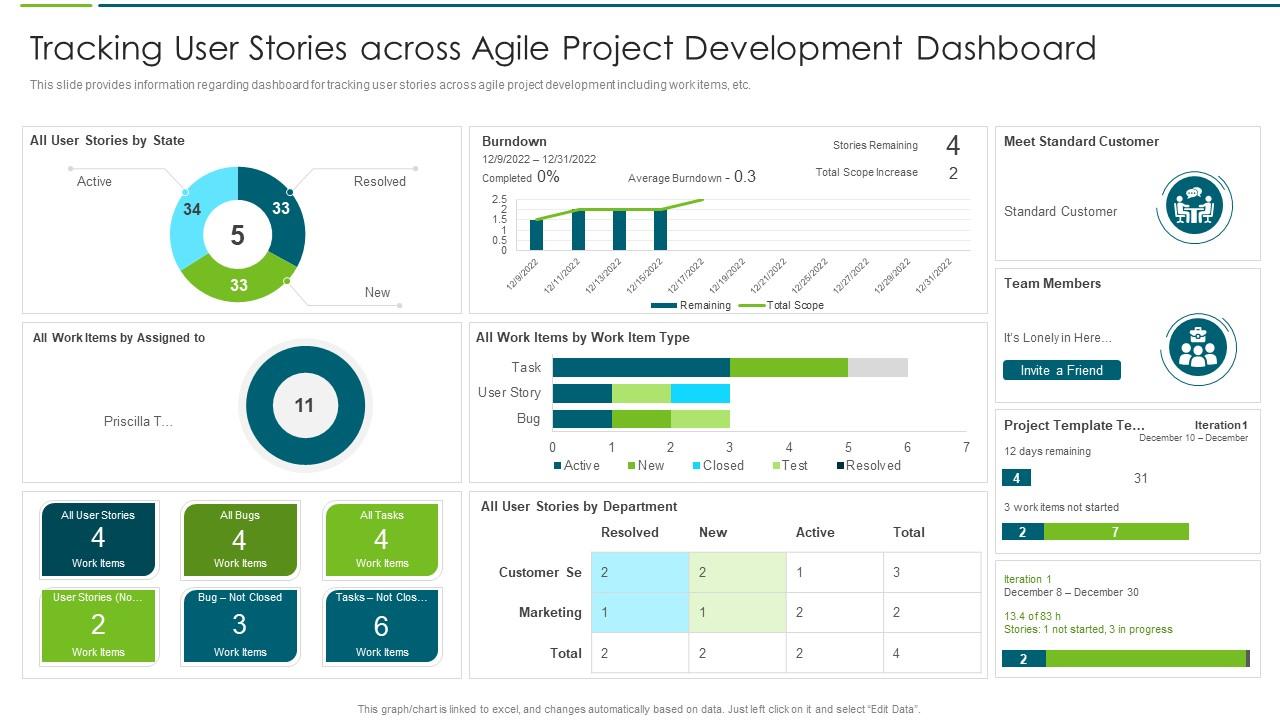 Tracking User Stories across Agile Project Development Dashboard

This slide provides information regarding dashboard for tracking user stories across agile project development including work items, etc.

All User Stories by State

Active

Resolved

New

34

33

33

5

Burndown

12/9/2022 – 12/31/2022

Completed 0%

Average Burndown - 0.3

Stories Remaining 4

Total Scope Increase 2

2.5
2
1.5
1
0.5
0

12/9/2022 12/11/2022 12/13/2022 12/15/2022 12/17/2022 12/19/2022 12/21/2022 12/25/2022 12/27/2022 12/29/2022 12/31/2022

Remaining Total Scope

Meet Standard Customer

Standard Customer

Team Members

It's Lonely in Here…

Invite a Friend

All Work Items by Assigned to

Priscilla T…

11

All Work Items by Work Item Type

Task

User Story

Bug

0 1 2 3 4 5 6 7

Active New Closed Test Resolved

Project Template Te…

Iteration1

December 10 – December

12 days remaining

4

31

3 work items not started

2

7

All User Stories 4 Work Items

All Bugs 4 Work Items

All Tasks 4 Work Items

User Stories (No… 2 Work Items

Bug – Not Closed 3 Work Items

Tasks – Not Clos… 6 Work Items

All User Stories by Department

| | Resolved | New | Active | Total |
|---|---|---|---|---|
| Customer Se | 2 | 2 | 1 | 3 |
| Marketing | 1 | 1 | 2 | 2 |
| Total | 2 | 2 | 2 | 4 |

Iteration 1

December 8 – December 30

13.4 of 83 h

Stories: 1 not started, 3 in progress

2

This graph/chart is linked to excel, and changes automatically based on data. Just left click on it and select "Edit Data".